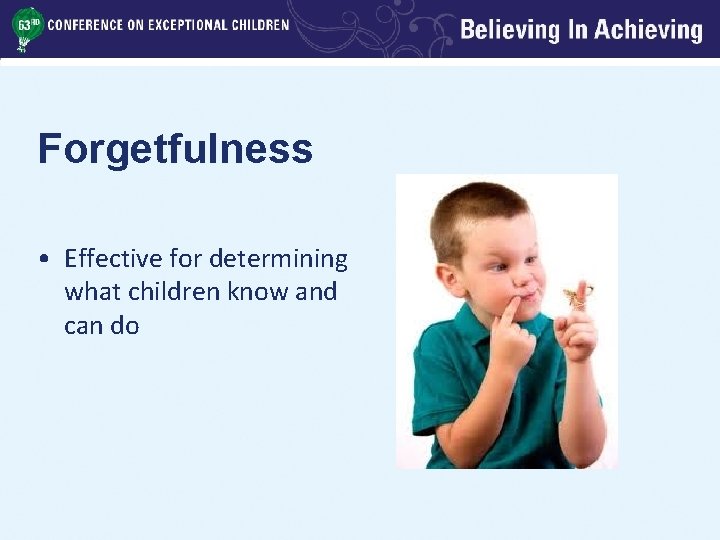 63RD CONFERENCE ON EXCEPTIONAL CHILDREN

Believing In Achieving

Forgetfulness

• Effective for determining what children know and can do